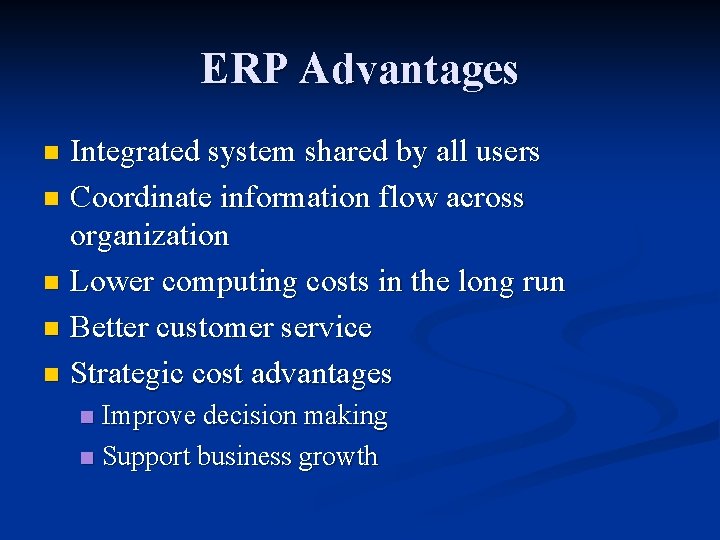 ERP Advantages

- Integrated system shared by all users
- Coordinate information flow across organization
- Lower computing costs in the long run
- Better customer service
- Strategic cost advantages
  - Improve decision making
  - Support business growth